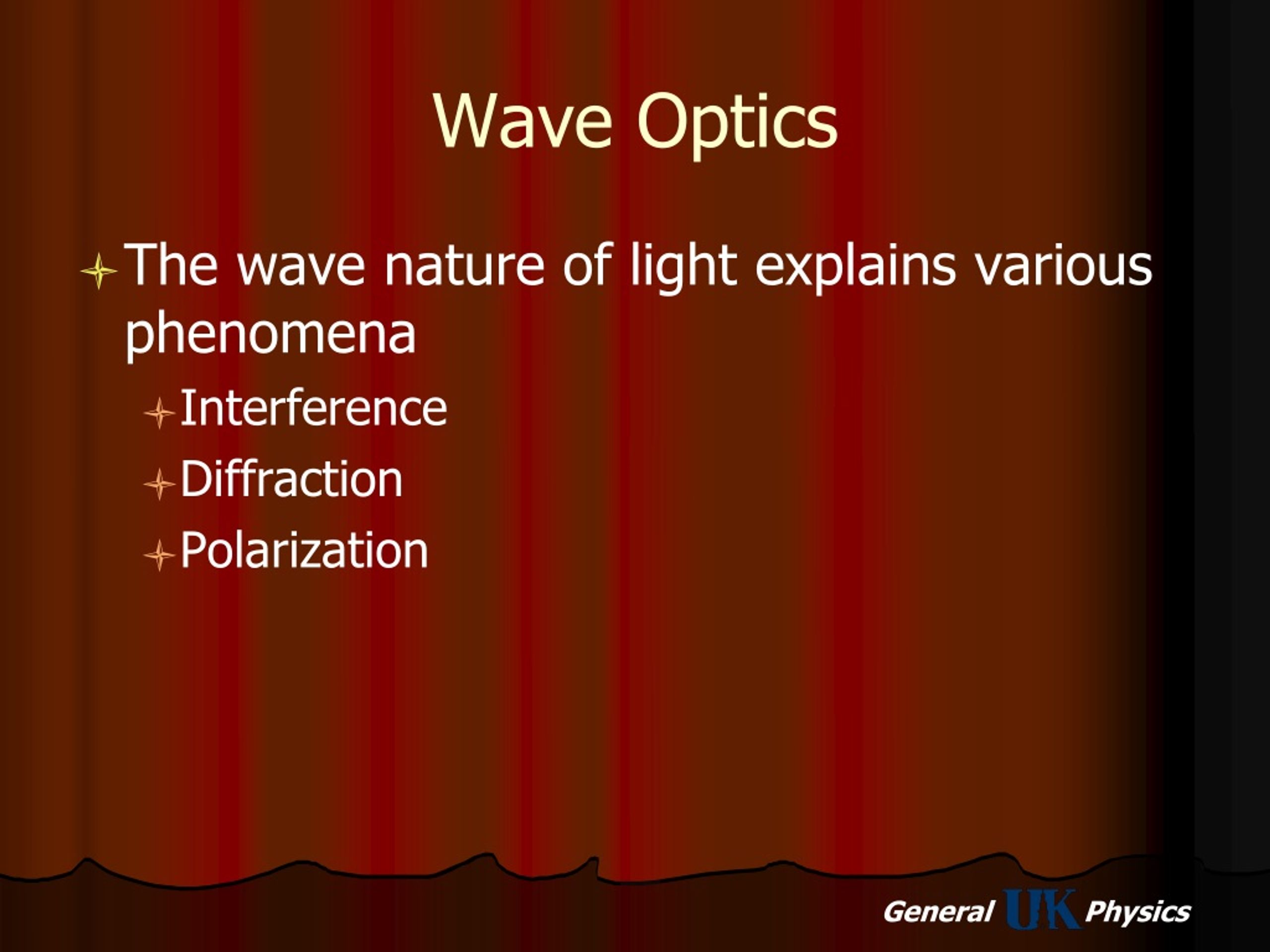 Wave Optics

The wave nature of light explains various phenomena

Interference

Diffraction

Polarization

General UK Physics